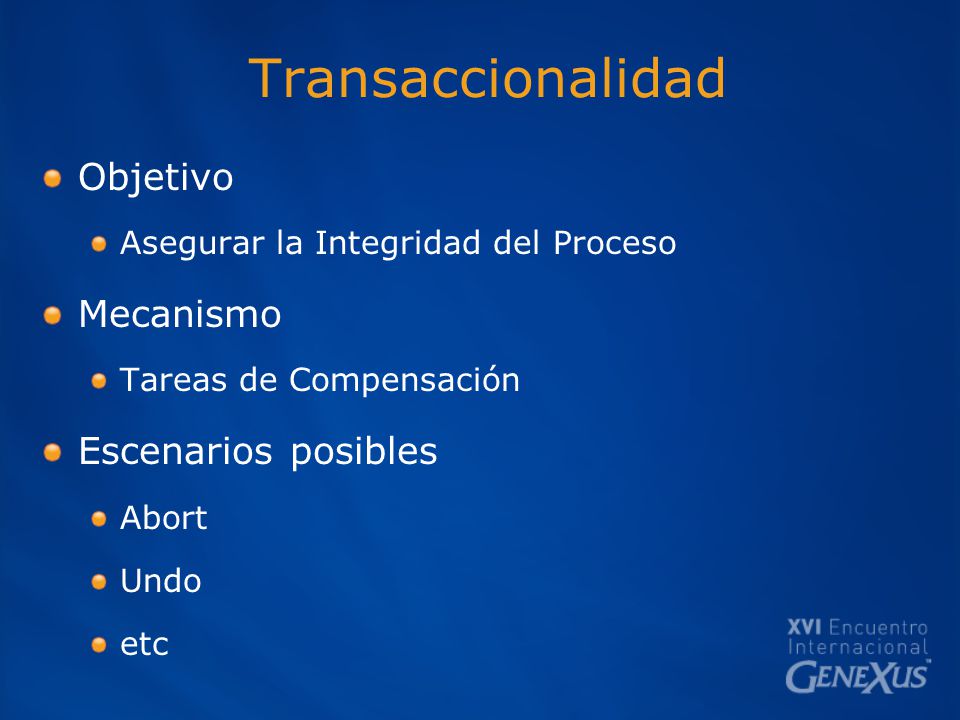 Transaccionalidad

Objetivo

Asegurar la Integridad del Proceso

Mecanismo

Tareas de Compensación

Escenarios posibles

Abort

Undo

etc

XVI Encuentro Internacional GENEXUS